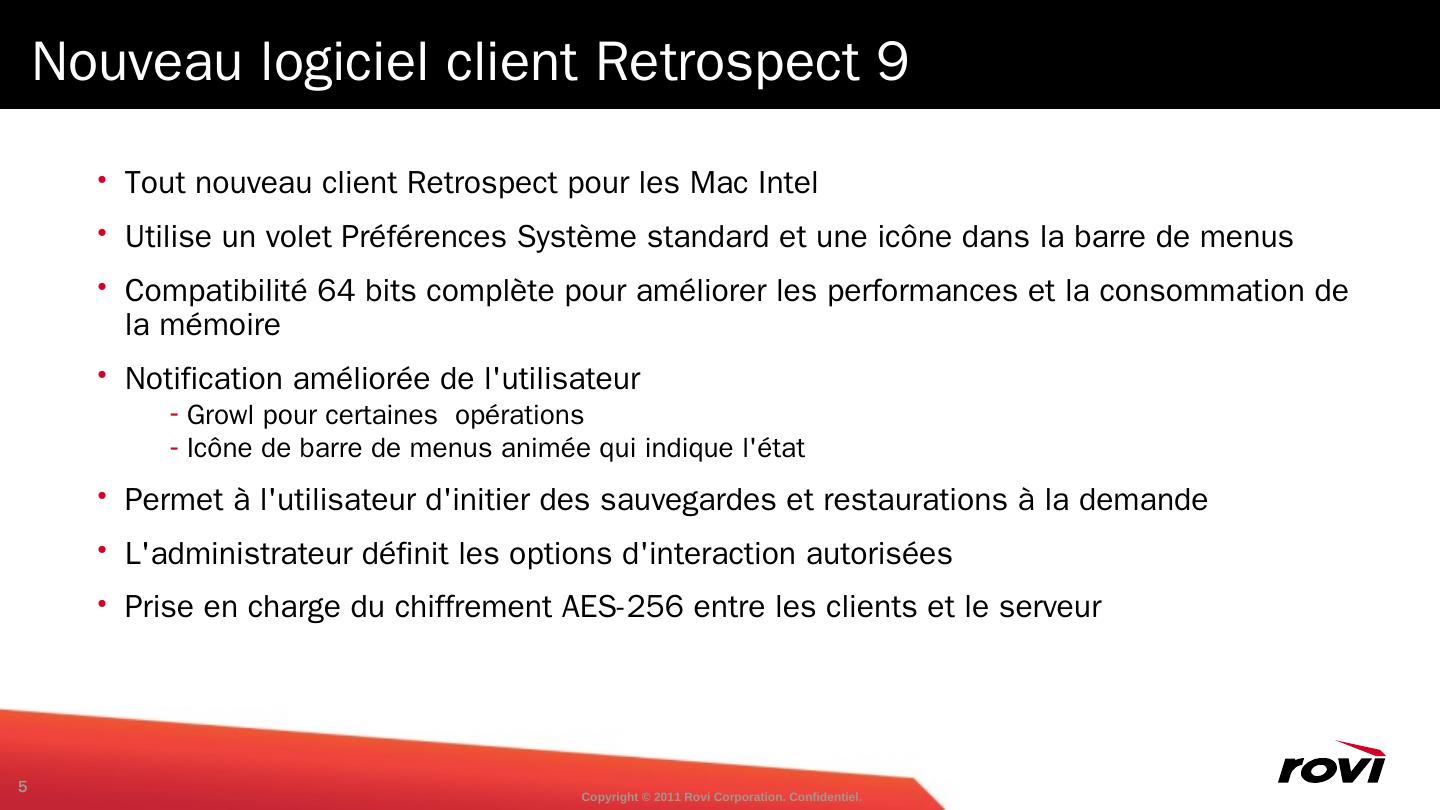 Nouveau logiciel client Retrospect 9

• Tout nouveau client Retrospect pour les Mac Intel

• Utilise un volet Préférences Système standard et une icône dans la barre de menus

• Compatibilité 64 bits complète pour améliorer les performances et la consommation de la mémoire

• Notification améliorée de l'utilisateur
- Growl pour certaines  opérations
- Icône de barre de menus animée qui indique l'état

• Permet à l'utilisateur d'initier des sauvegardes et restaurations à la demande

• L'administrateur définit les options d'interaction autorisées

• Prise en charge du chiffrement AES-256 entre les clients et le serveur

5

Copyright © 2011 Rovi Corporation. Confidentiel.

rovi